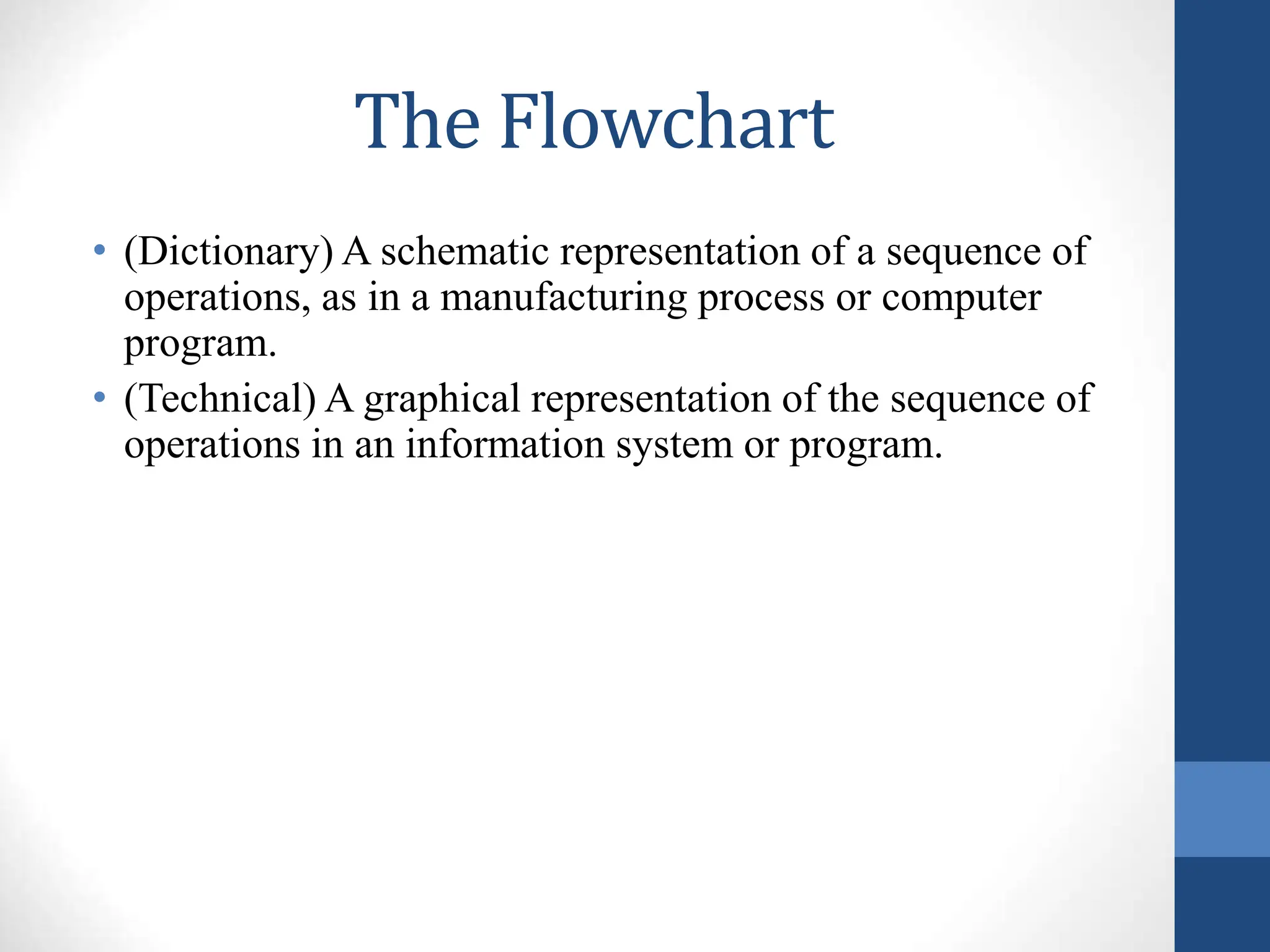 The Flowchart

• (Dictionary) A schematic representation of a sequence of operations, as in a manufacturing process or computer program.
• (Technical) A graphical representation of the sequence of operations in an information system or program.